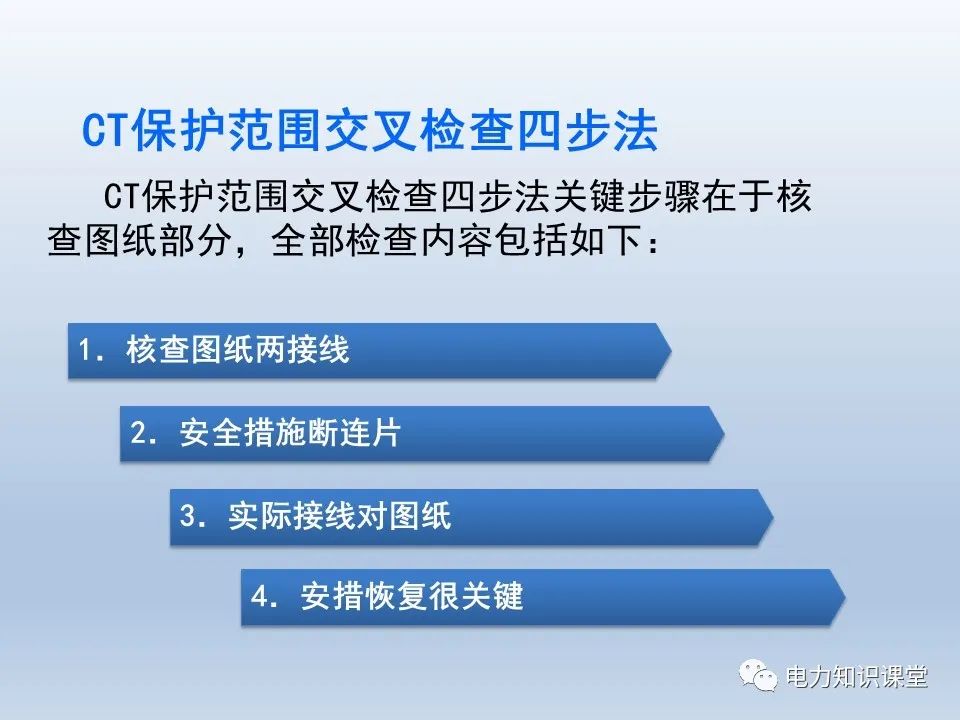 CT保护范围交叉检查四步法

CT保护范围交叉检查四步法关键步骤在于核查图纸部分，全部检查内容包括如下：

1. 核查图纸两接线

2. 安全措施断连片

3. 实际接线对图纸

4. 安措恢复很关键

电力知识课堂